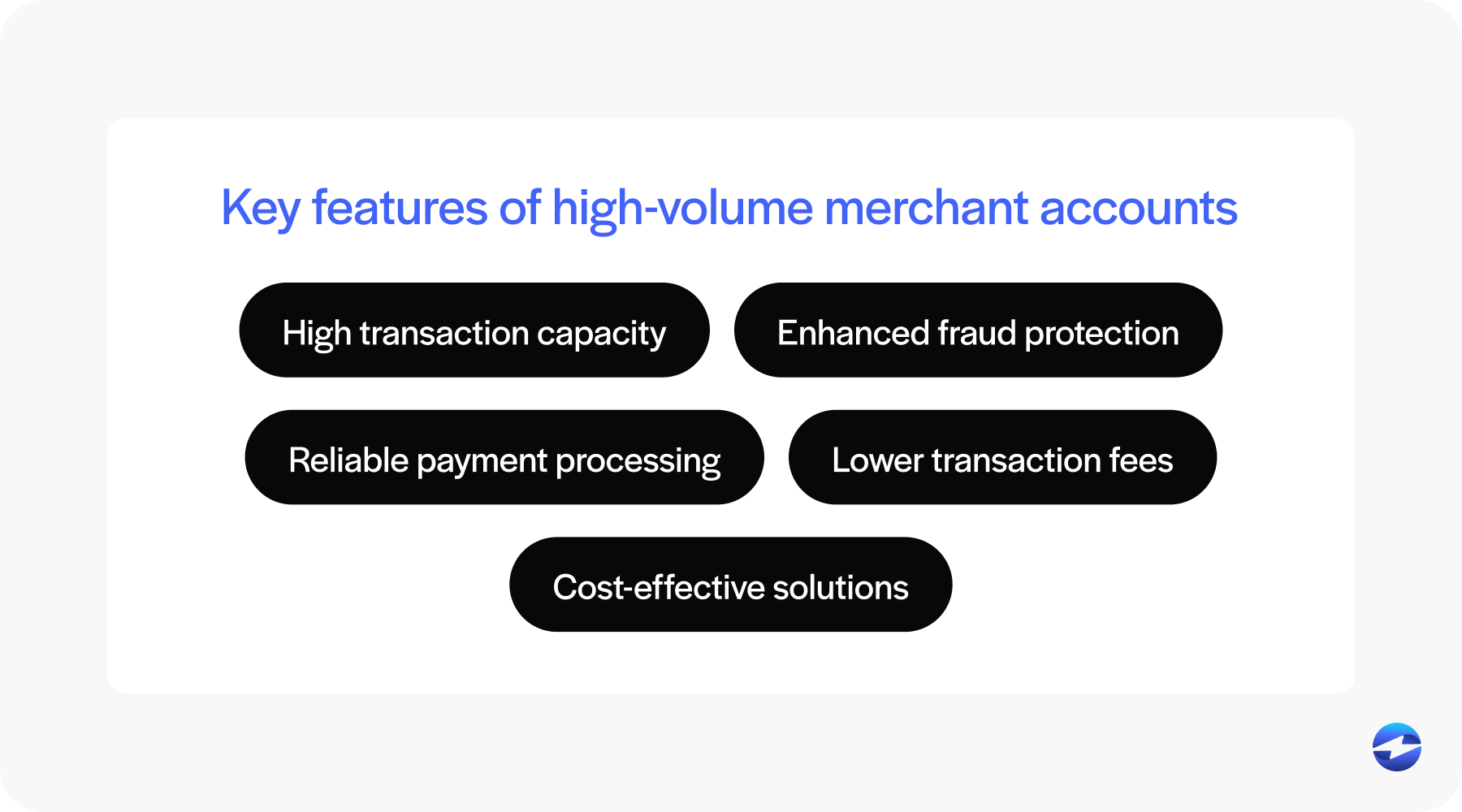 Key features of high-volume merchant accounts

High transaction capacity

Enhanced fraud protection

Reliable payment processing

Lower transaction fees

Cost-effective solutions